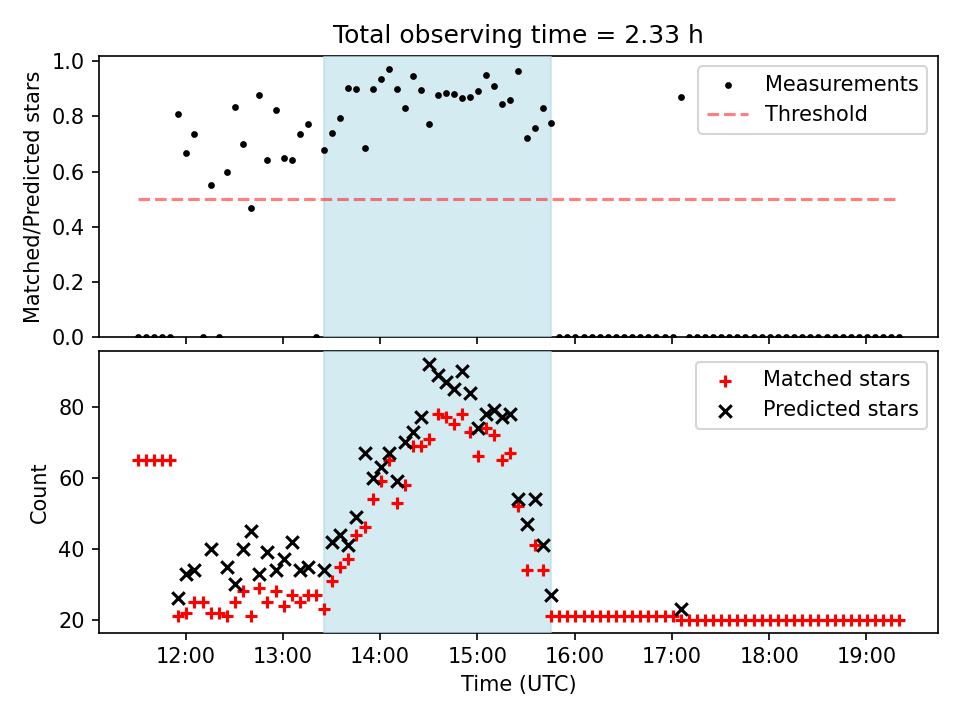 Total observing time = 2.33 h

Matched/Predicted stars

1.0
0.8
0.6
0.4
0.2
0.0

Measurements
Threshold

Count

80
60
40
20

Matched stars
Predicted stars

12:00
13:00
14:00
15:00
16:00
17:00
18:00
19:00

Time (UTC)